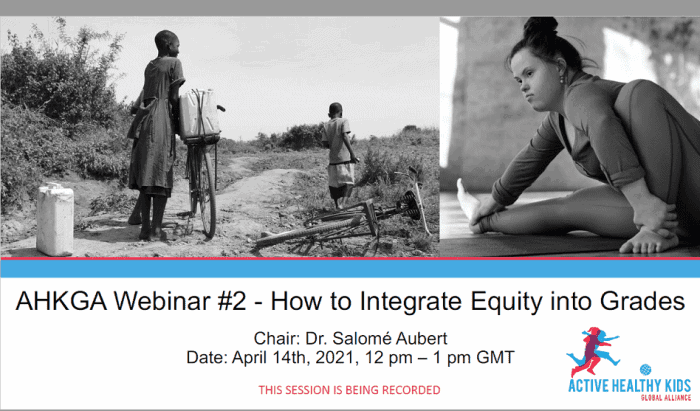 AHKGA Webinar #2 - How to Integrate Equity into Grades

Chair: Dr. Salomé Aubert
Date: April 14th, 2021, 12 pm – 1 pm GMT

THIS SESSION IS BEING RECORDED

ACTIVE HEALTHY KIDS
GLOBAL ALLIANCE